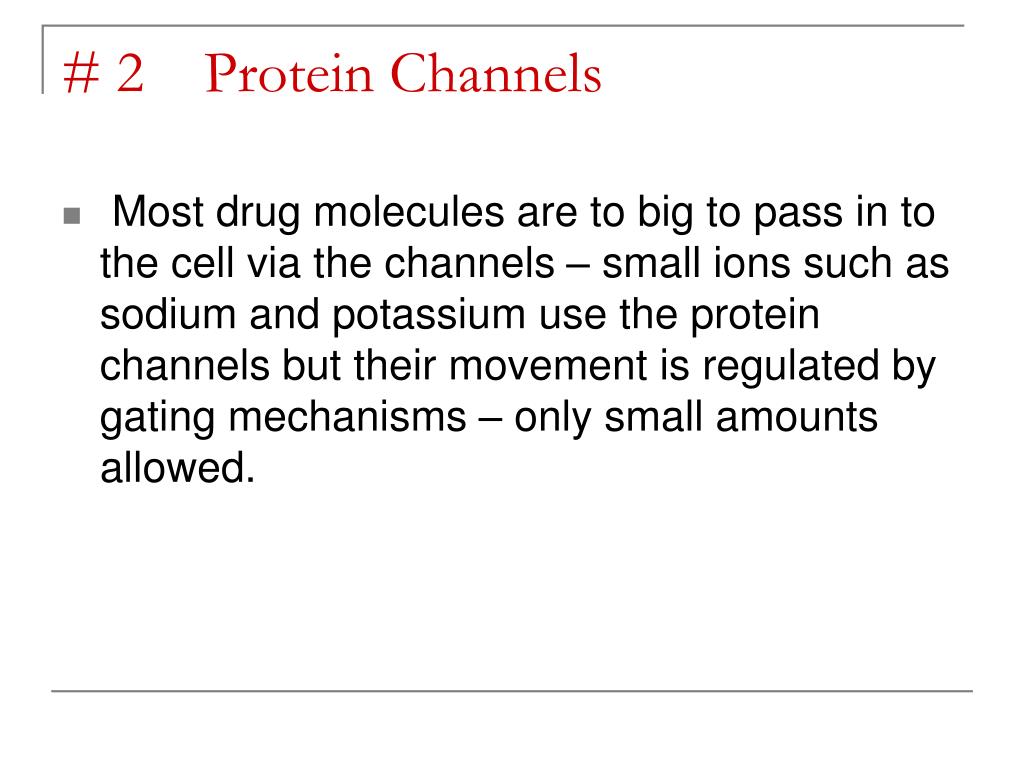 # 2 Protein Channels

Most drug molecules are to big to pass in to the cell via the channels – small ions such as sodium and potassium use the protein channels but their movement is regulated by gating mechanisms – only small amounts allowed.